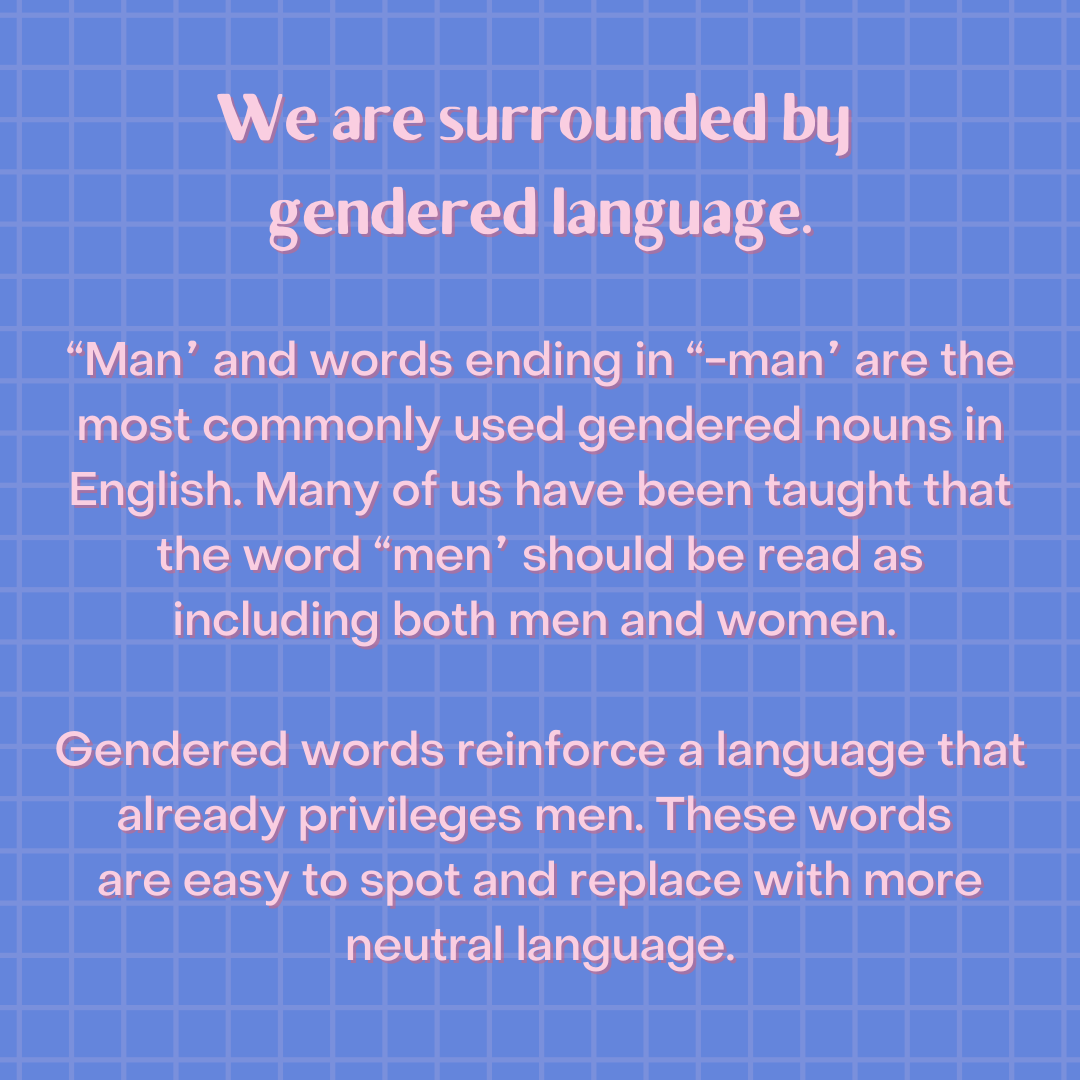 We are surrounded by gendered language.

“Man’ and words ending in “-man’ are the most commonly used gendered nouns in English. Many of us have been taught that the word “men’ should be read as including both men and women.

Gendered words reinforce a language that already privileges men. These words are easy to spot and replace with more neutral language.